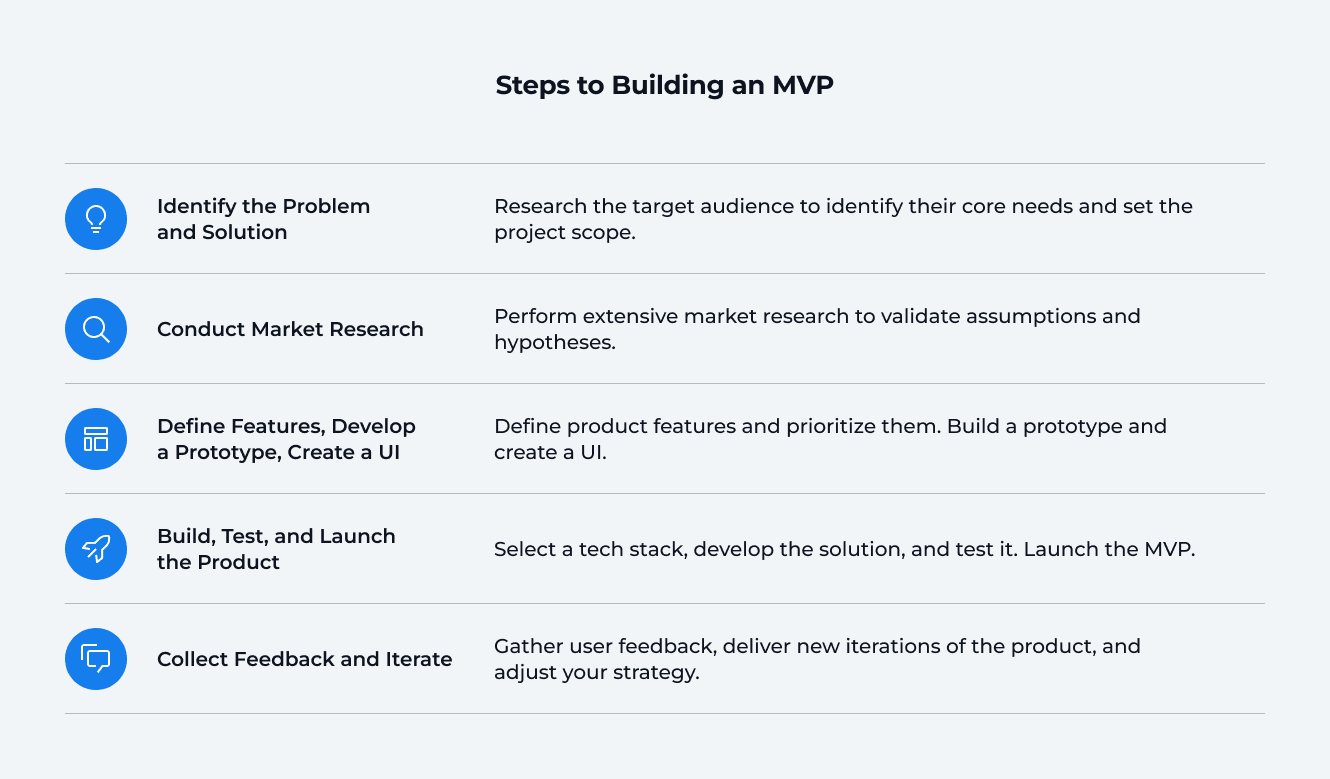 Steps to Building an MVP

| | |
|---|---|
| Identify the Problem and Solution | Research the target audience to identify their core needs and set the project scope. |
| Conduct Market Research | Perform extensive market research to validate assumptions and hypotheses. |
| Define Features, Develop a Prototype, Create a UI | Define product features and prioritize them. Build a prototype and create a UI. |
| Build, Test, and Launch the Product | Select a tech stack, develop the solution, and test it. Launch the MVP. |
| Collect Feedback and Iterate | Gather user feedback, deliver new iterations of the product, and adjust your strategy. |